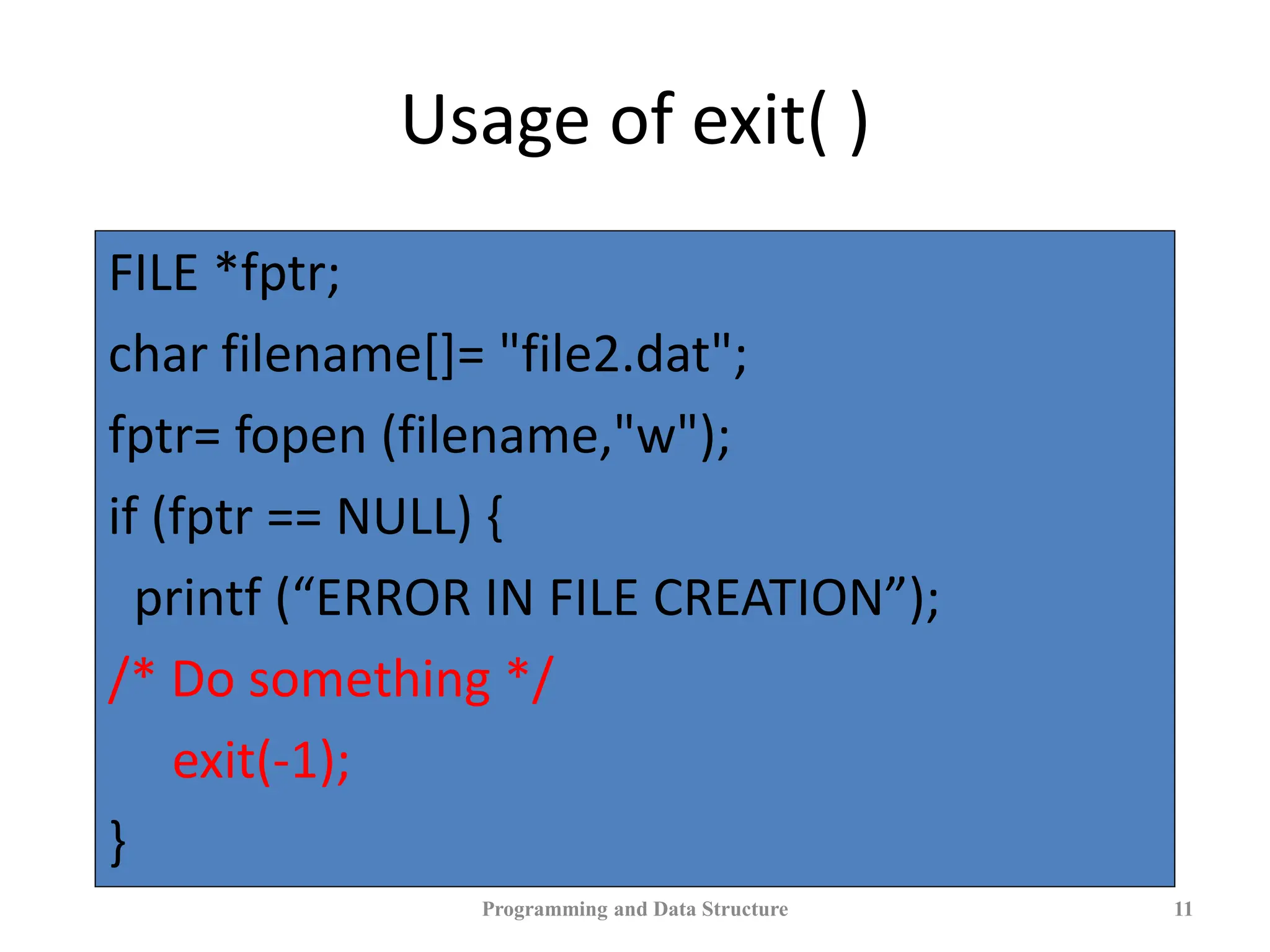 Usage of exit( )

FILE *fptr;
char filename[]= "file2.dat";
fptr= fopen (filename,"w");
if (fptr == NULL) {
  printf (“ERROR IN FILE CREATION”);
/* Do something */
    exit(-1);
}

Programming and Data Structure

11